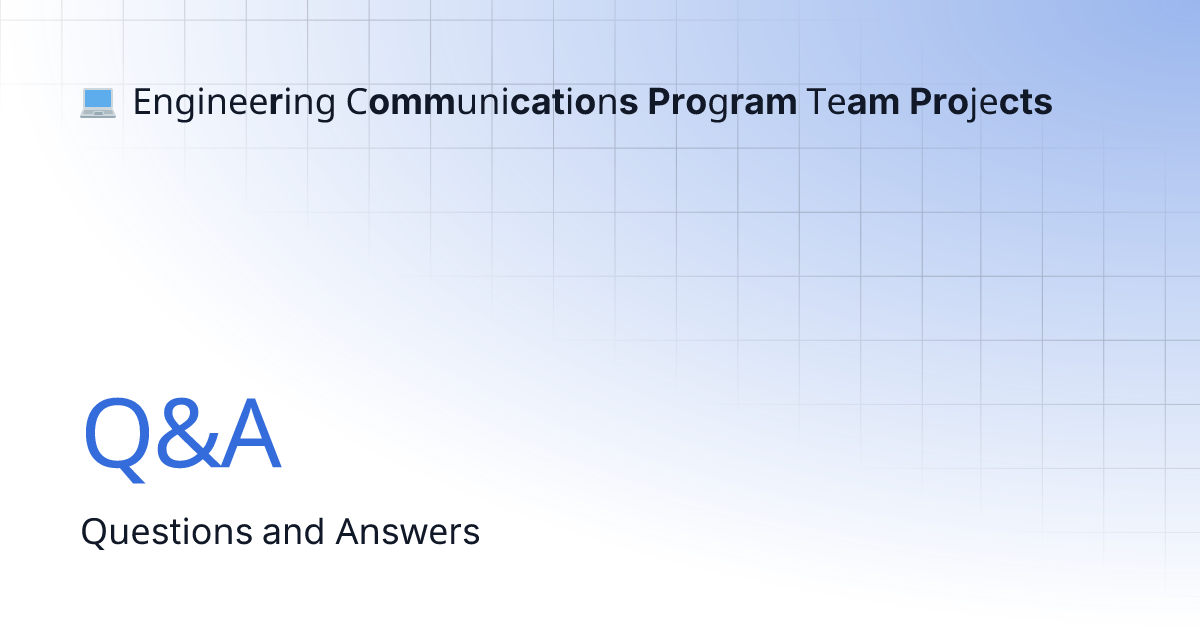 💻 Engineering Communications Program Team Projects

Q&A

Questions and Answers